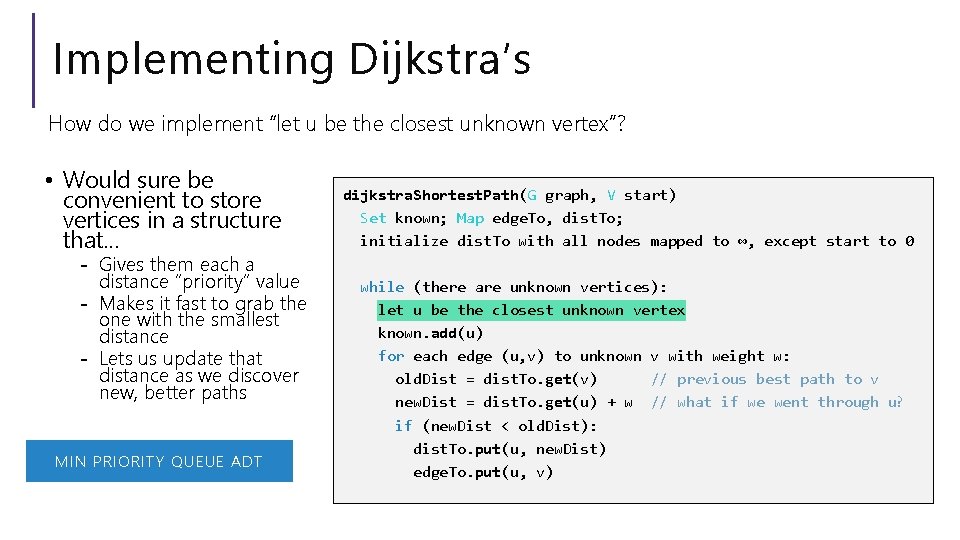 Implementing Dijkstra's

How do we implement "let u be the closest unknown vertex"?

• Would sure be convenient to store vertices in a structure that…
  - Gives them each a distance "priority" value
  - Makes it fast to grab the one with the smallest distance
  - Lets us update that distance as we discover new, better paths

MIN PRIORITY QUEUE ADT

dijkstraShortestPath(G graph, V start)
  Set known; Map edgeTo, distTo;
  initialize distTo with all nodes mapped to ∞, except start to 0

  while (there are unknown vertices):
    let u be the closest unknown vertex
    known.add(u)
    for each edge (u,v) to unknown v with weight w:
      oldDist = distTo.get(v)      // previous best path to v
      newDist = distTo.get(u) + w  // what if we went through u?
      if (newDist < oldDist):
        distTo.put(u, newDist)
        edgeTo.put(u, v)